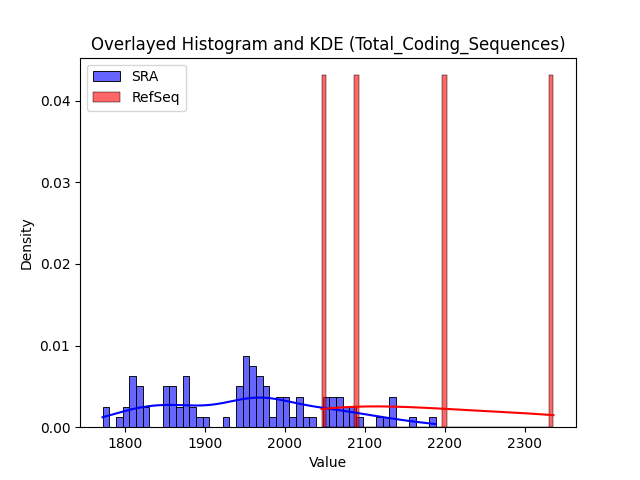 Overlayed Histogram and KDE (Total_Coding_Sequences)

SRA
RefSeq

Density

0.04
0.03
0.02
0.01
0.00

1800
1900
2000
2100
2200
2300

Value